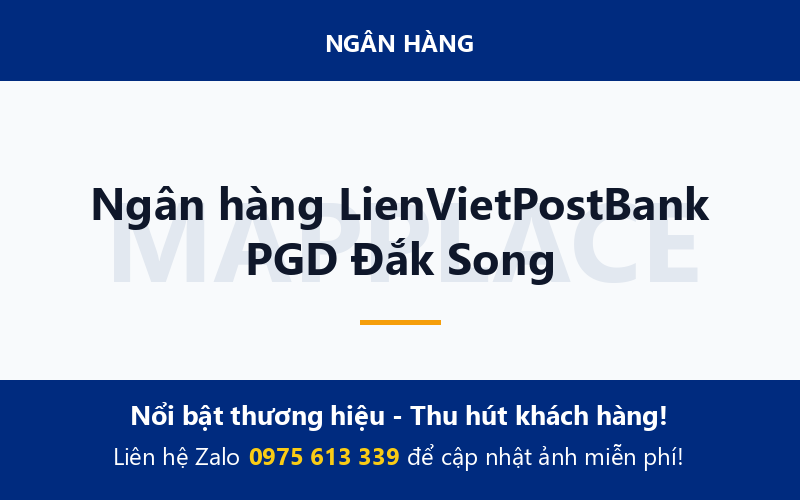 NGÂN HÀNG

MAPPLACE

Ngân hàng LienVietPostBank PGD Đắk Song

Nổi bật thương hiệu - Thu hút khách hàng!

Liên hệ Zalo 0975 613 339 để cập nhật ảnh miễn phí!